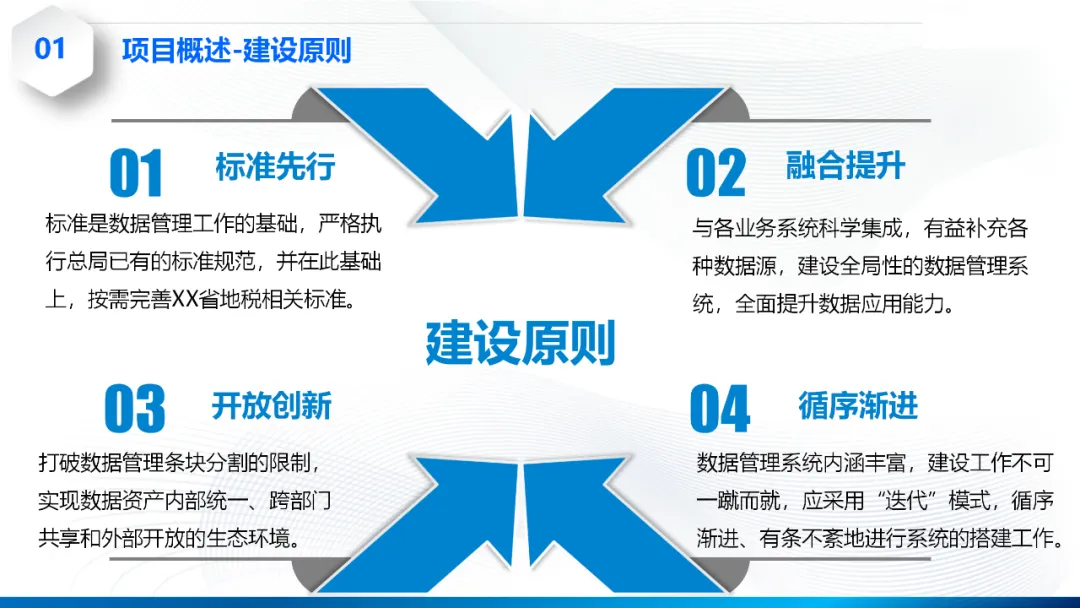 01 项目概述-建设原则

01 标准先行

标准是数据管理工作的基础，严格执行总局已有的标准规范，并在此基础上，按需完善XX省地税相关标准。

02 融合提升

与各业务系统科学集成，有益补充各种数据源，建设全局性的数据管理系统，全面提升数据应用能力。

建设原则

03 开放创新

打破数据管理条块分割的限制，实现数据资产内部统一、跨部门共享和外部开放的生态环境。

04 循序渐进

数据管理系统内涵丰富，建设工作不可一蹴而就，应采用“迭代”模式，循序渐进、有条不紊地进行系统的搭建工作。